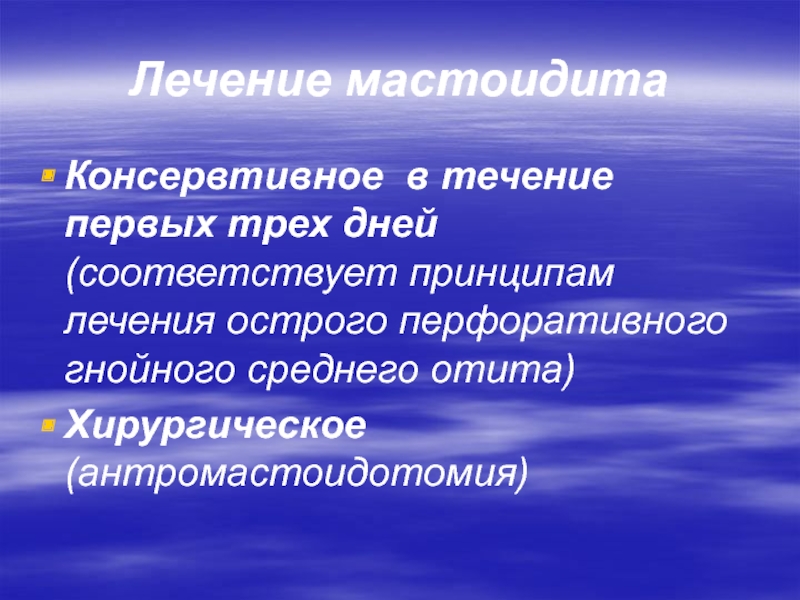 Лечение мастоидита

Консервтивное в течение первых трех дней (соответствует принципам лечения острого перфоративного гнойного среднего отита)

Хирургическое (антромастоидотомия)